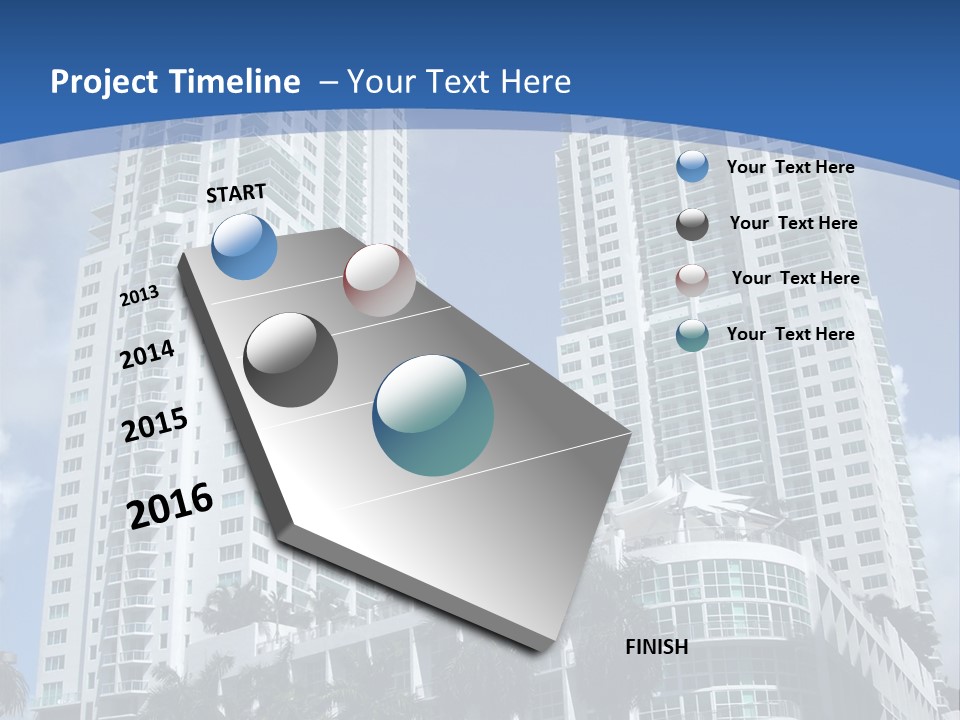 Project Timeline – Your Text Here

START

2013

2014

2015

2016

FINISH

Your Text Here

Your Text Here

Your Text Here

Your Text Here